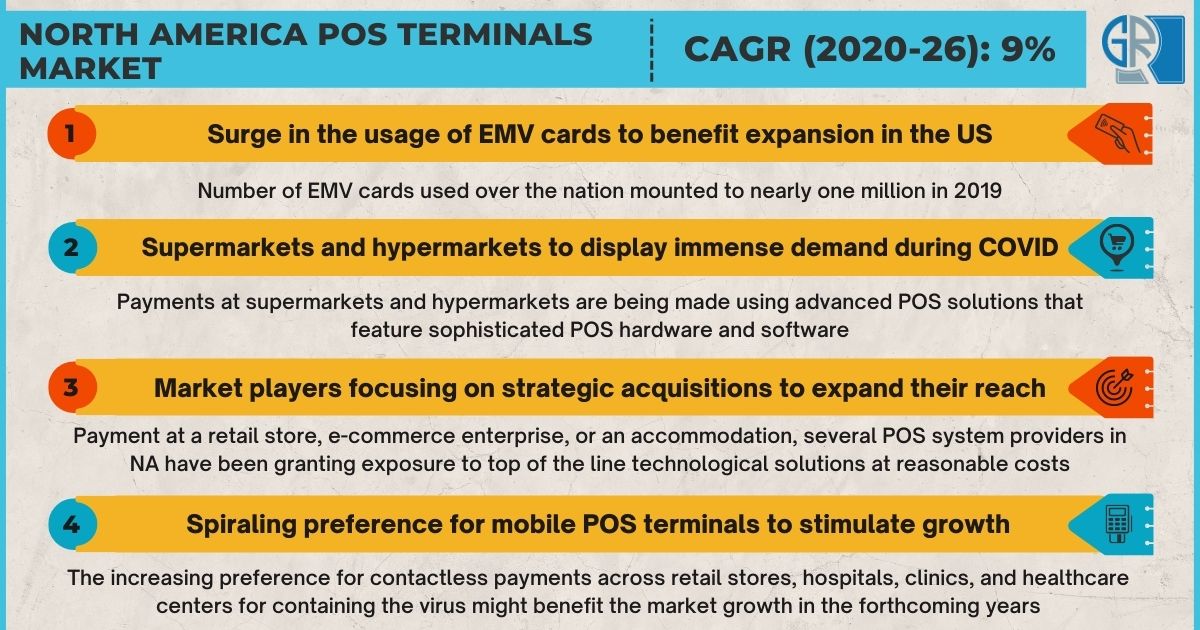 NORTH AMERICA POS TERMINALS MARKET

CAGR (2020-26): 9%

GR

1 Surge in the usage of EMV cards to benefit expansion in the US

Number of EMV cards used over the nation mounted to nearly one million in 2019

2 Supermarkets and hypermarkets to display immense demand during COVID

Payments at supermarkets and hypermarkets are being made using advanced POS solutions that feature sophisticated POS hardware and software

3 Market players focusing on strategic acquisitions to expand their reach

Payment at a retail store, e-commerce enterprise, or an accommodation, several POS system providers in NA have been granting exposure to top of the line technological solutions at reasonable costs

4 Spiraling preference for mobile POS terminals to stimulate growth

The increasing preference for contactless payments across retail stores, hospitals, clinics, and healthcare centers for containing the virus might benefit the market growth in the forthcoming years